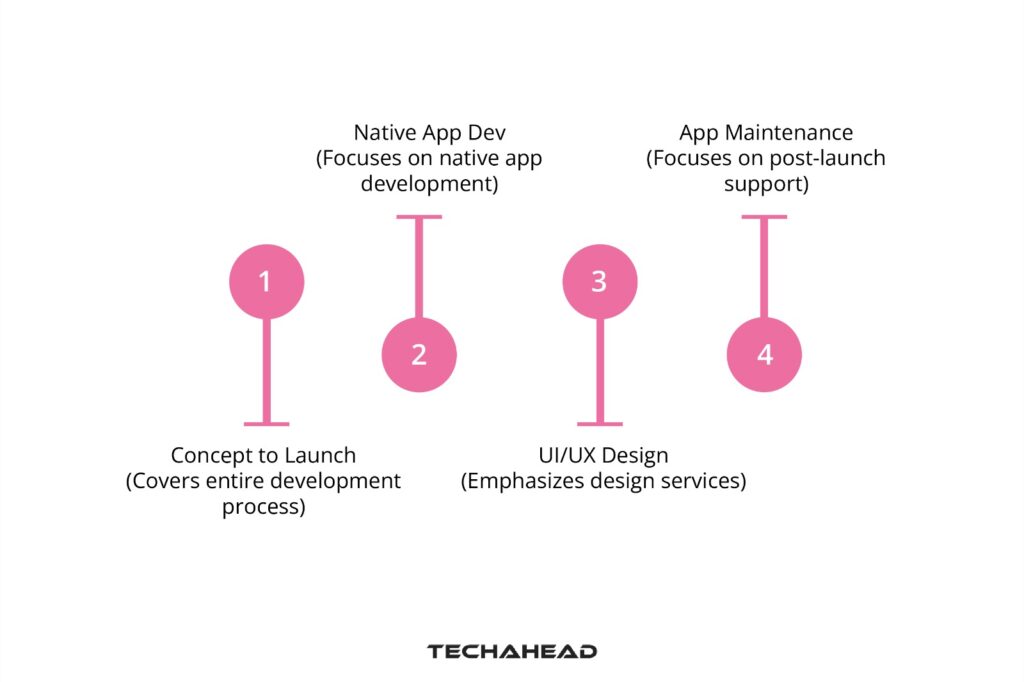 1

Concept to Launch
(Covers entire development process)

2

Native App Dev
(Focuses on native app development)

3

UI/UX Design
(Emphasizes design services)

4

App Maintenance
(Focuses on post-launch support)

TECHAHEAD